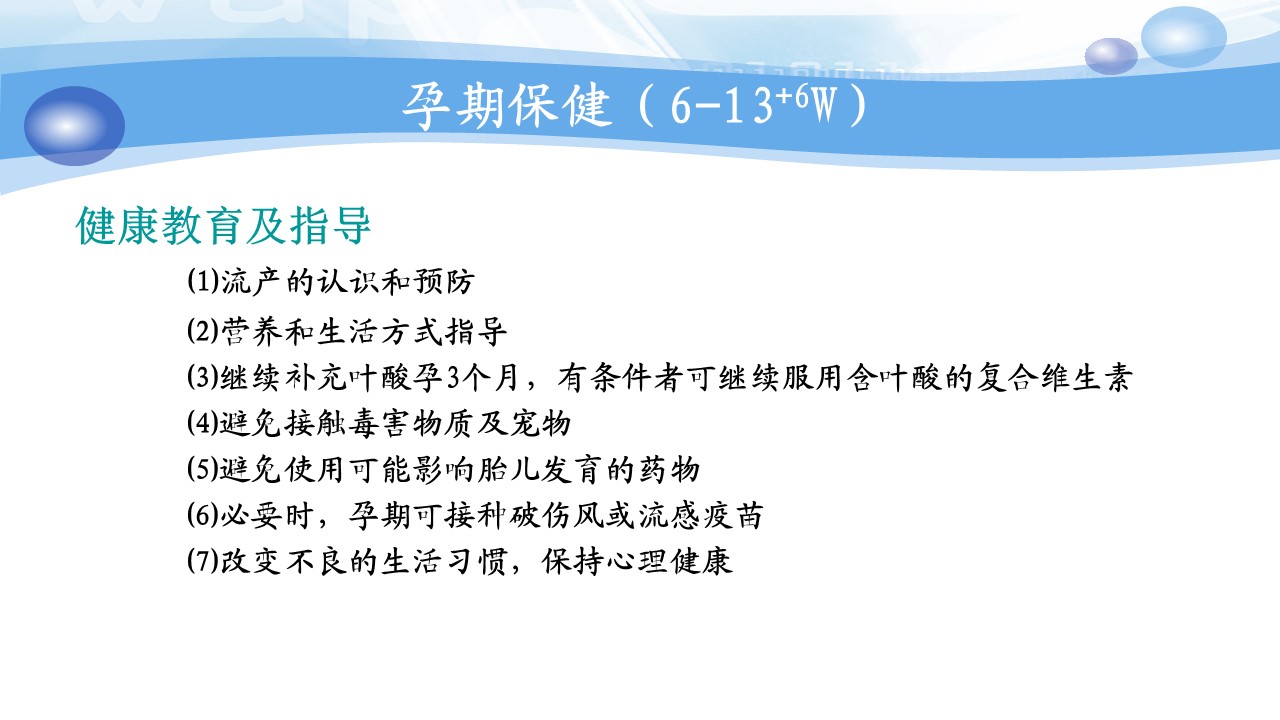 孕期保健（6-13$^{+6}$W）

健康教育及指导

⑴流产的认识和预防

⑵营养和生活方式指导

⑶继续补充叶酸孕3个月，有条件者可继续服用含叶酸的复合维生素

⑷避免接触毒害物质及宠物

⑸避免使用可能影响胎儿发育的药物

⑹必要时，孕期可接种破伤风或流感疫苗

⑺改变不良的生活习惯，保持心理健康